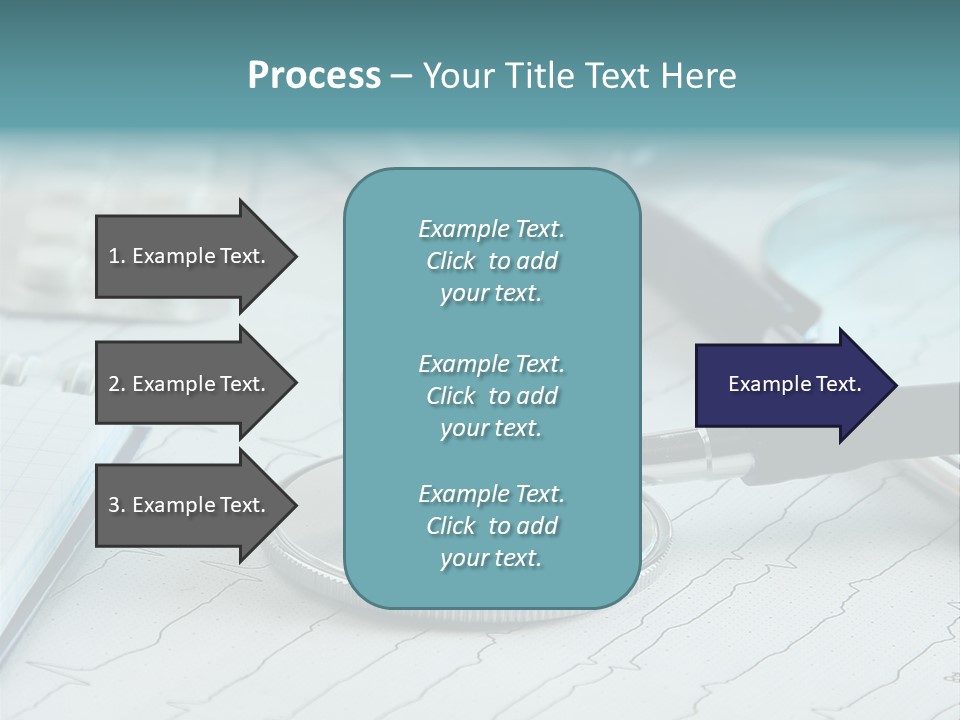 Process – Your Title Text Here

1. Example Text.

2. Example Text.

3. Example Text.

Example Text. Click to add your text.

Example Text. Click to add your text.

Example Text. Click to add your text.

Example Text.